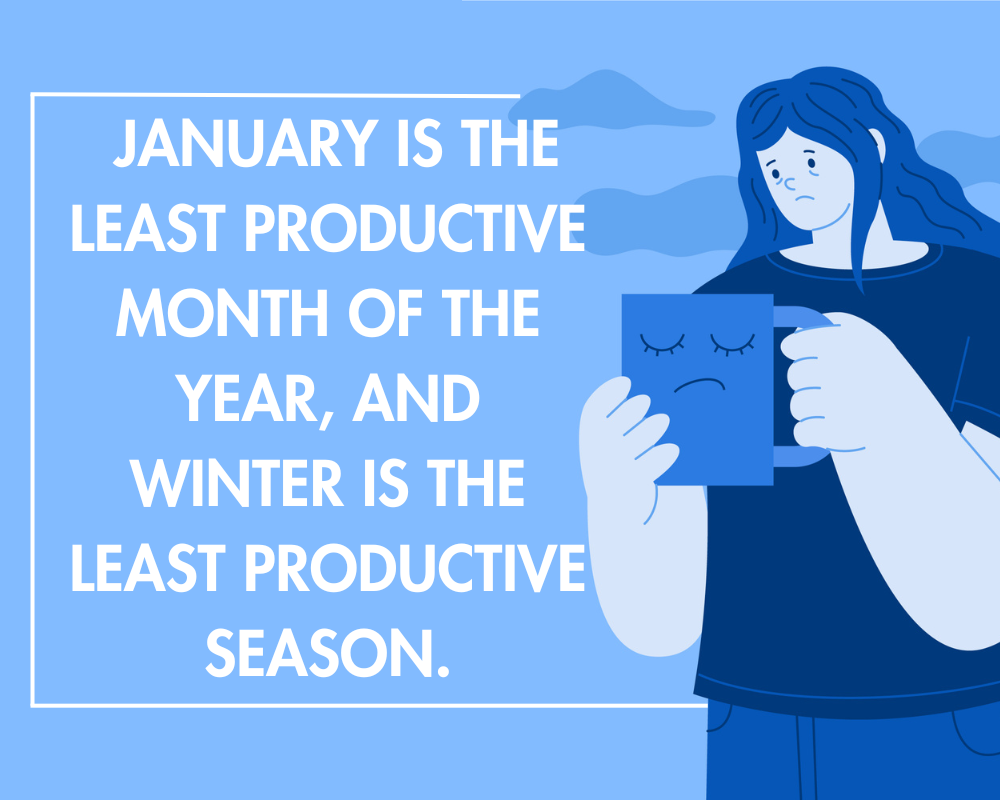 JANUARY IS THE LEAST PRODUCTIVE MONTH OF THE YEAR, AND WINTER IS THE LEAST PRODUCTIVE SEASON.